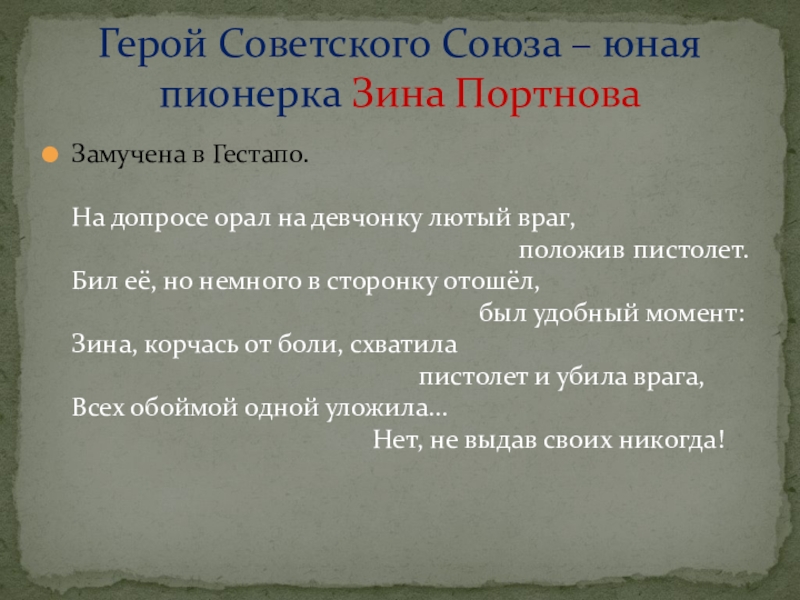 Герой Советского Союза – юная пионерка Зина Портнова

Замучена в Гестапо.

На допросе орал на девчонку лютый враг,
положив пистолет.
Бил её, но немного в сторонку отошёл,
был удобный момент:
Зина, корчась от боли, схватила
пистолет и убила врага,
Всех обоймой одной уложила…
Нет, не выдав своих никогда!